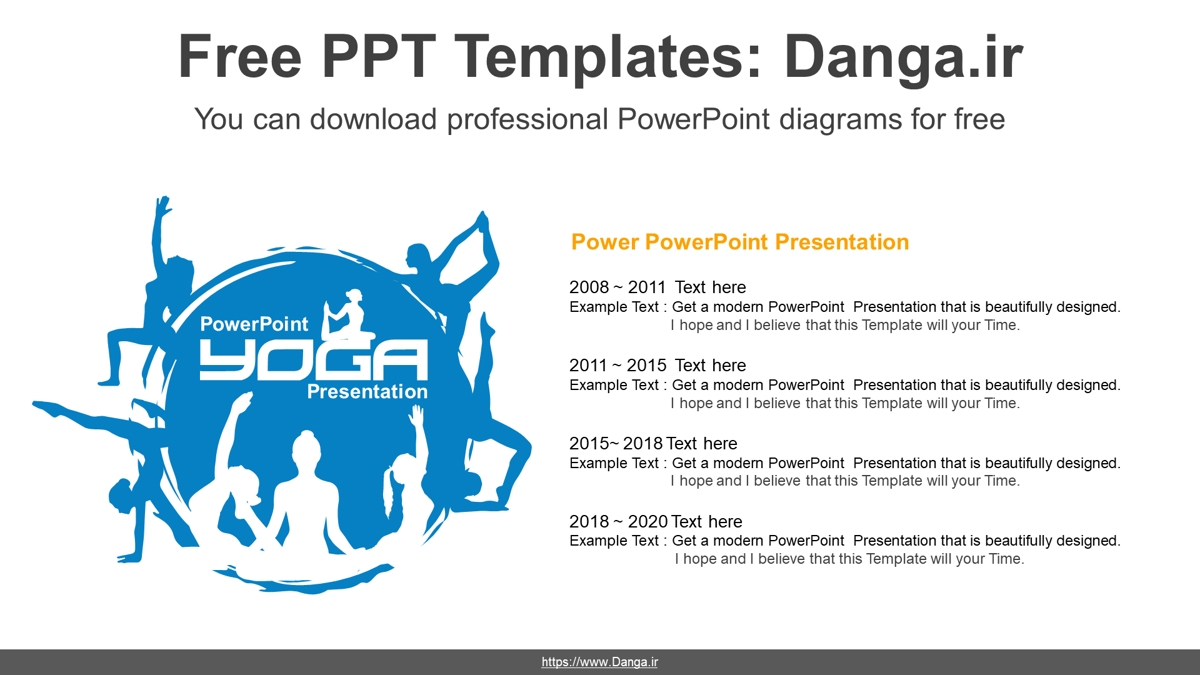 Free PPT Templates: Danga.ir

You can download professional PowerPoint diagrams for free

PowerPoint
YOGA
Presentation

Power PowerPoint Presentation

2008 ~ 2011 Text here
Example Text : Get a modern PowerPoint Presentation that is beautifully designed. I hope and I believe that this Template will your Time.

2011 ~ 2015 Text here
Example Text : Get a modern PowerPoint Presentation that is beautifully designed. I hope and I believe that this Template will your Time.

2015~ 2018 Text here
Example Text : Get a modern PowerPoint Presentation that is beautifully designed. I hope and I believe that this Template will your Time.

2018 ~ 2020 Text here
Example Text : Get a modern PowerPoint Presentation that is beautifully designed. I hope and I believe that this Template will your Time.

https://www.Danga.ir